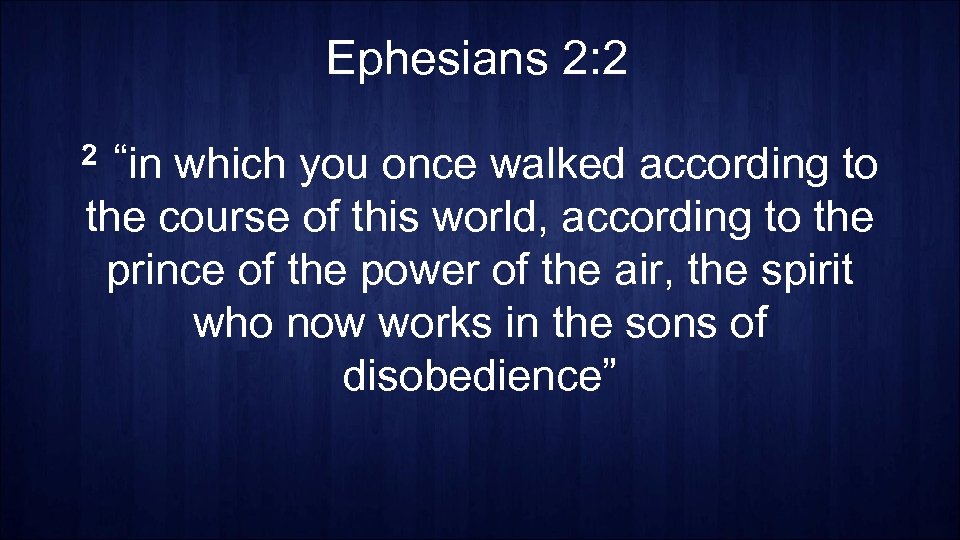 Ephesians 2:2

2 “in which you once walked according to the course of this world, according to the prince of the power of the air, the spirit who now works in the sons of disobedience”